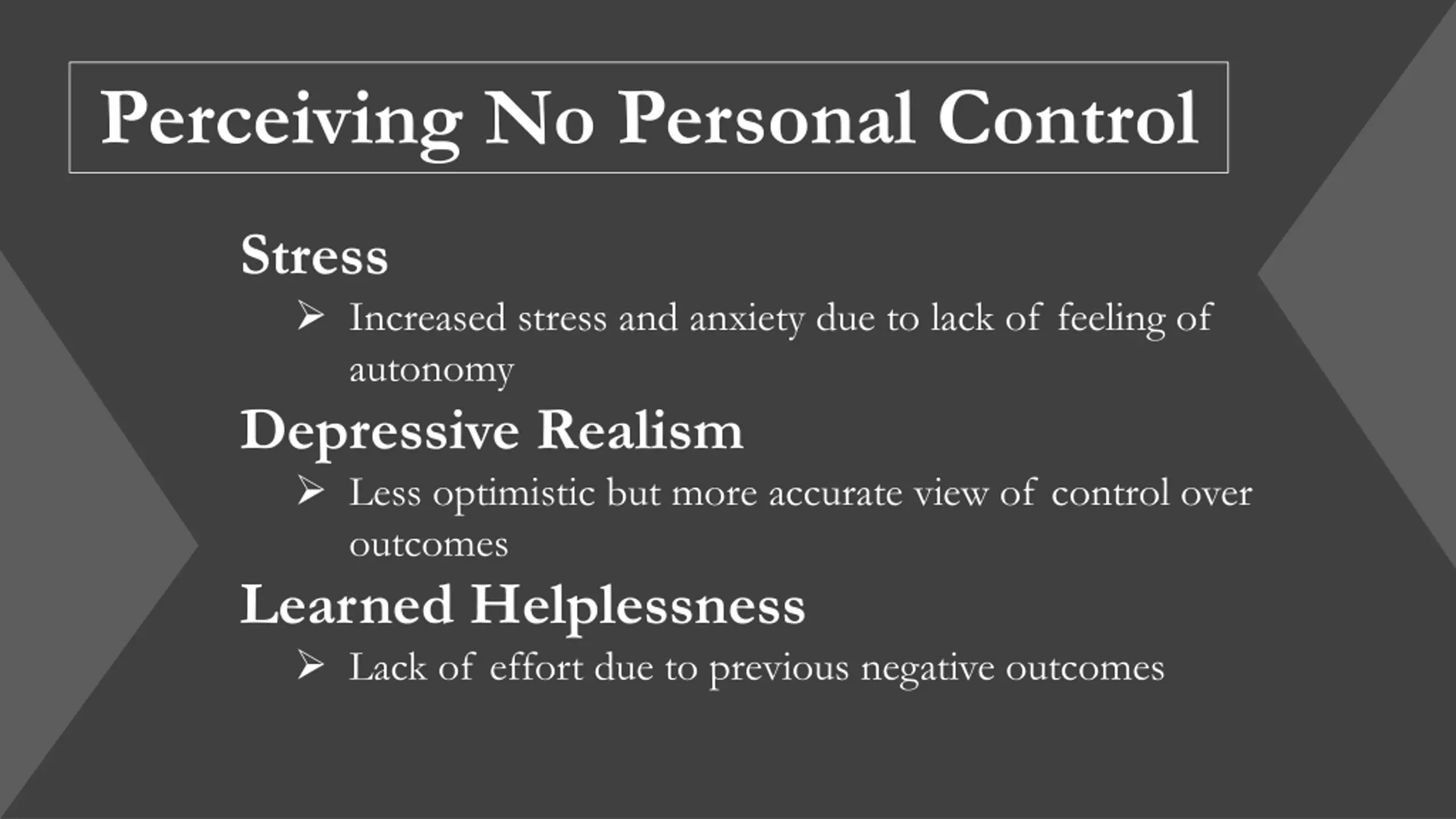 Perceiving No Personal Control

Stress

➢ Increased stress and anxiety due to lack of feeling of autonomy

Depressive Realism

➢ Less optimistic but more accurate view of control over outcomes

Learned Helplessness

➢ Lack of effort due to previous negative outcomes